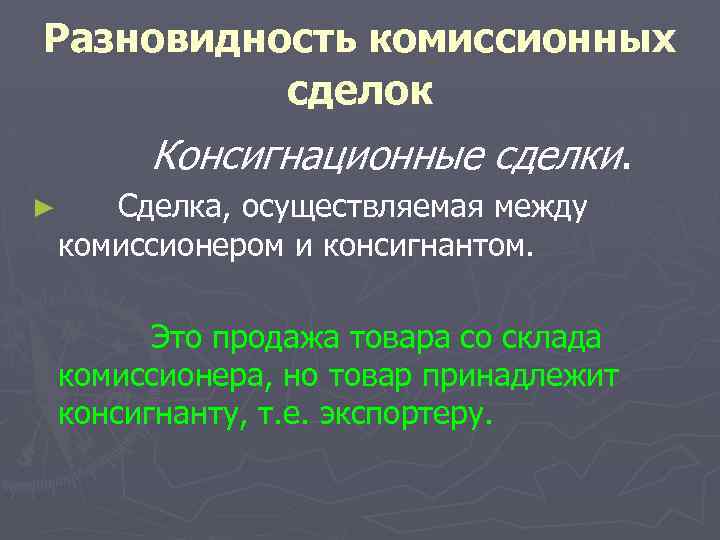 Разновидность комиссионных сделок

Консигнационные сделки.

► Сделка, осуществляемая между комиссионером и консигнантом.

Это продажа товара со склада комиссионера, но товар принадлежит консигнанту, т.е. экспортеру.